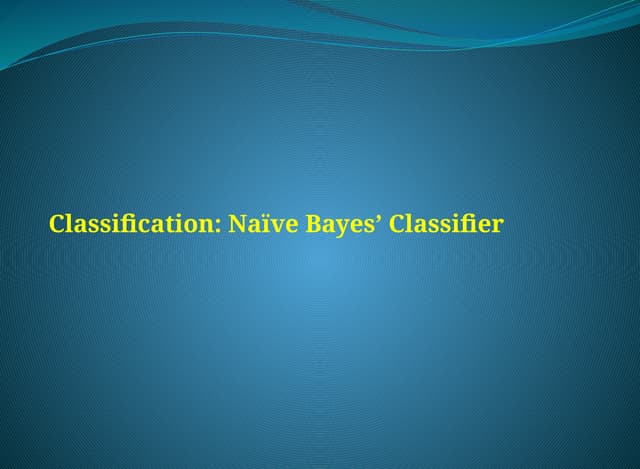 Classification: Naïve Bayes’ Classifier